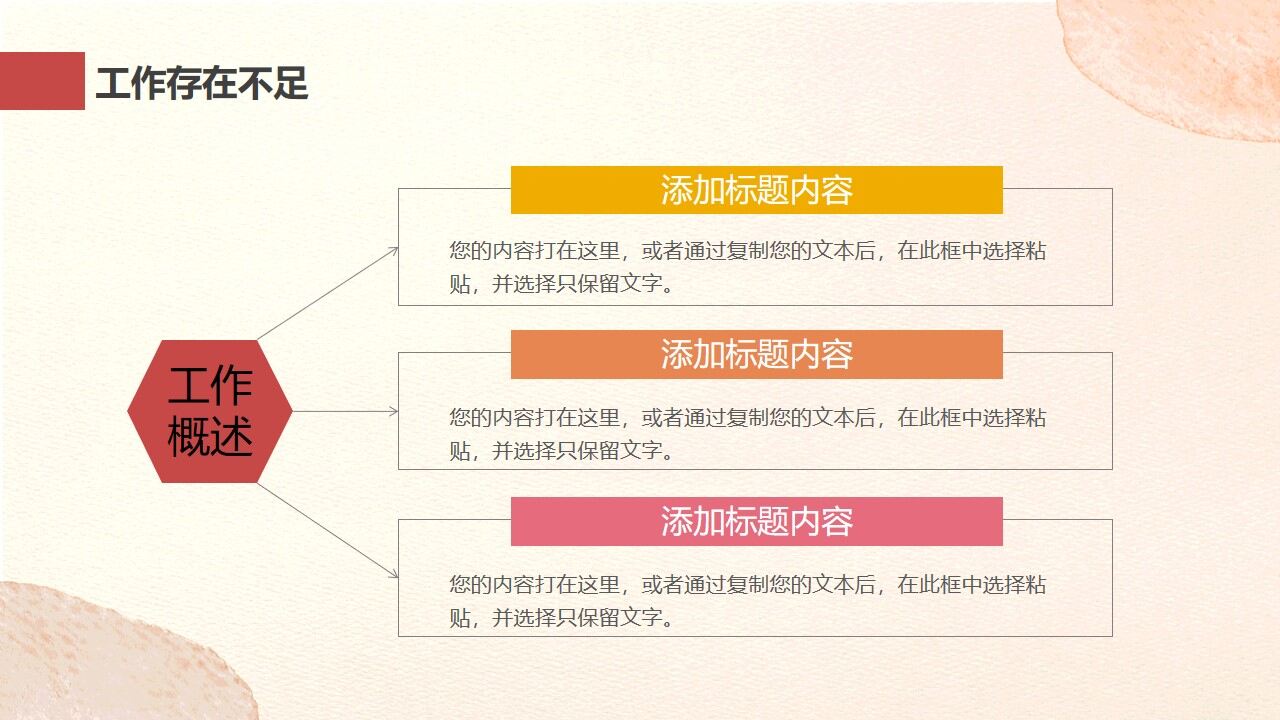 工作存在不足

工作概述

添加标题内容

您的内容打在这里，或者通过复制您的文本后，在此框中选择粘贴，并选择只保留文字。

添加标题内容

您的内容打在这里，或者通过复制您的文本后，在此框中选择粘贴，并选择只保留文字。

添加标题内容

您的内容打在这里，或者通过复制您的文本后，在此框中选择粘贴，并选择只保留文字。